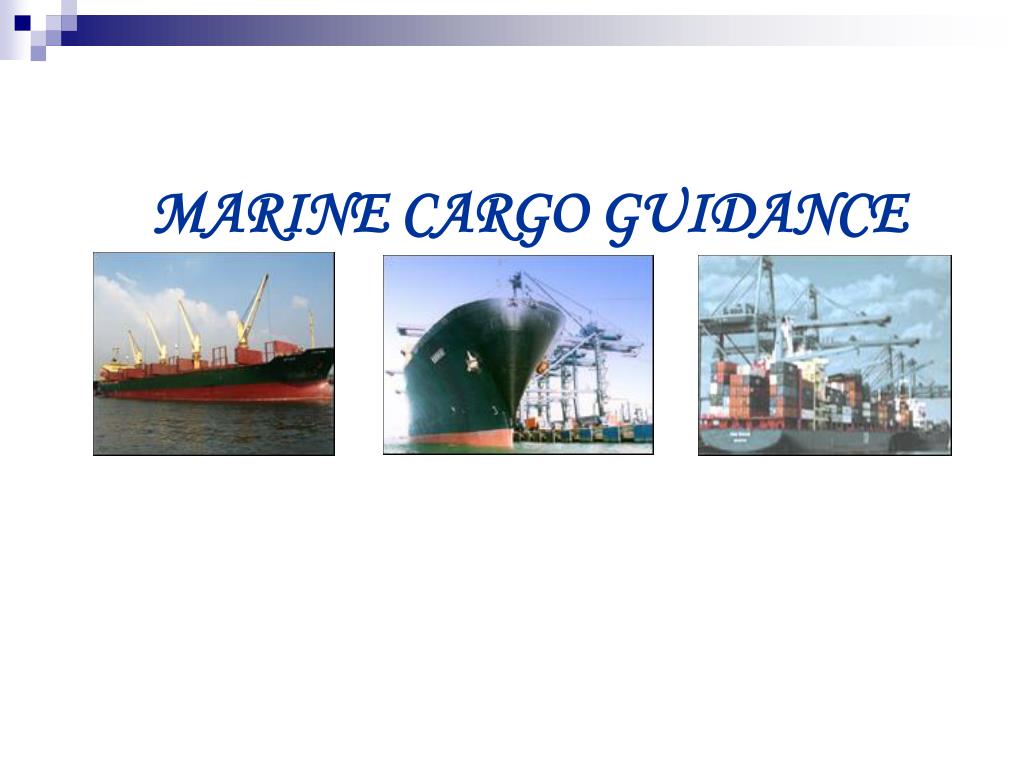 MARINE CARGO GUIDANCE